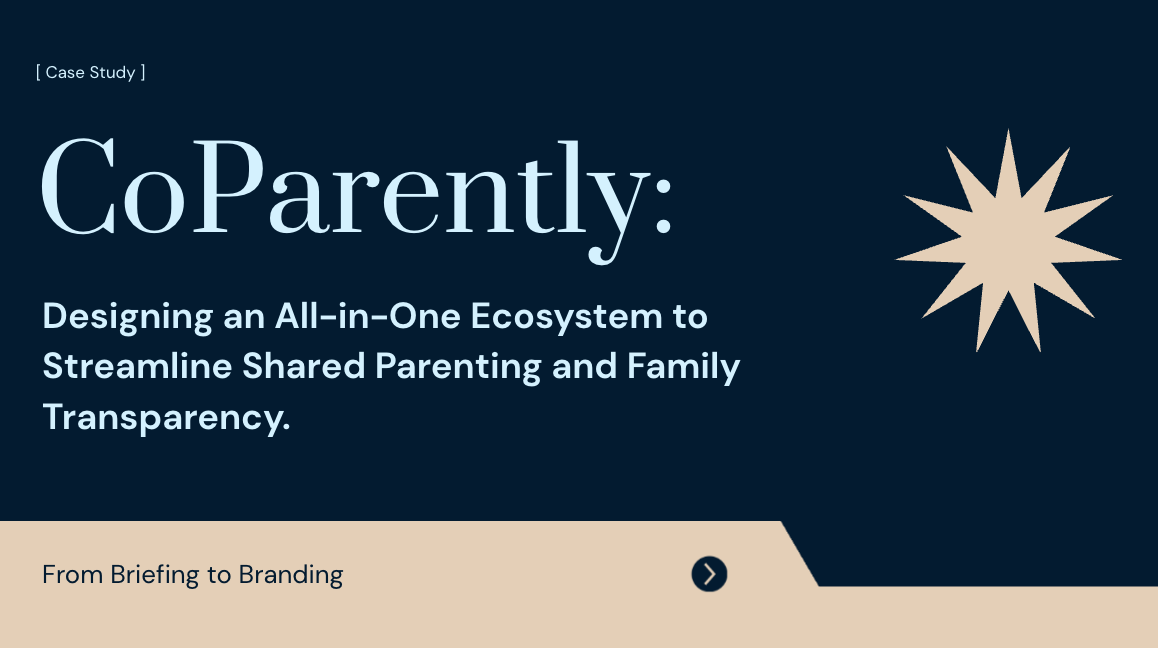 [ Case Study ]

CoParently:

Designing an All-in-One Ecosystem to Streamline Shared Parenting and Family Transparency.

From Briefing to Branding